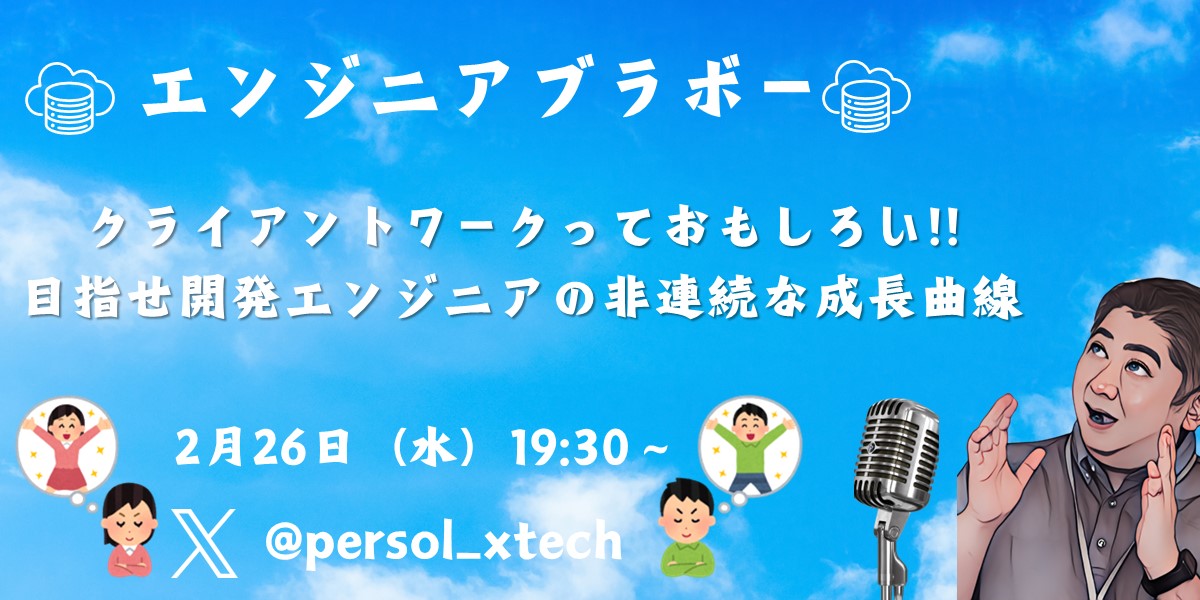 エンジニアブラボー

クライアントワークっておもしろい!!
目指せ開発エンジニアの非連続な成長曲線

2月26日（水）19:30～

@persol_xtech